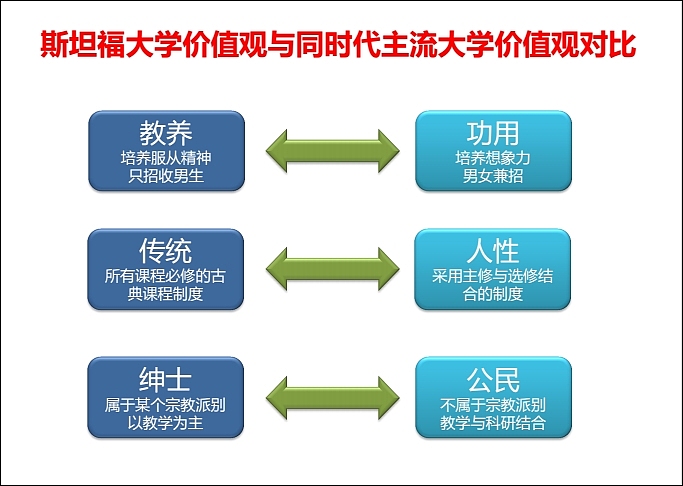 斯坦福大学价值观与同时代主流大学价值观对比

教养
培养服从精神
只招收男生

功用
培养想象力
男女兼招

传统
所有课程必修的古典课程制度

人性
采用主修与选修结合的制度

绅士
属于某个宗教派别
以教学为主

公民
不属于宗教派别
教学与科研结合